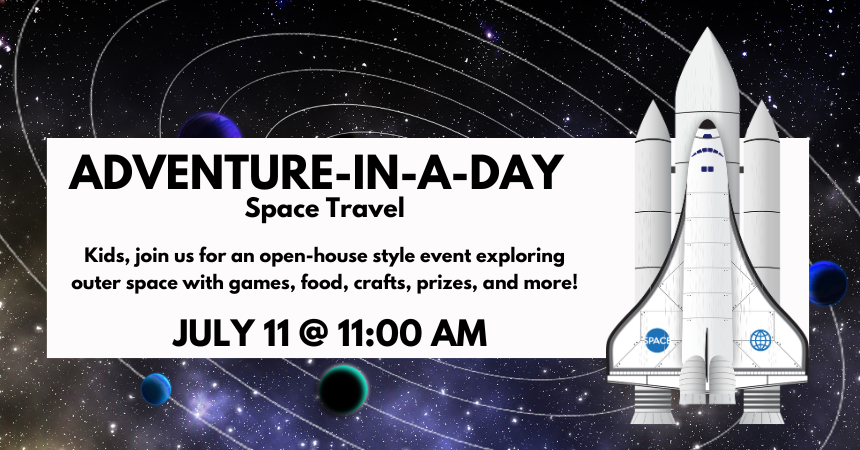 ADVENTURE-IN-A-DAY
Space Travel

Kids, join us for an open-house style event exploring outer space with games, food, crafts, prizes, and more!

JULY 11 @ 11:00 AM

SPACE